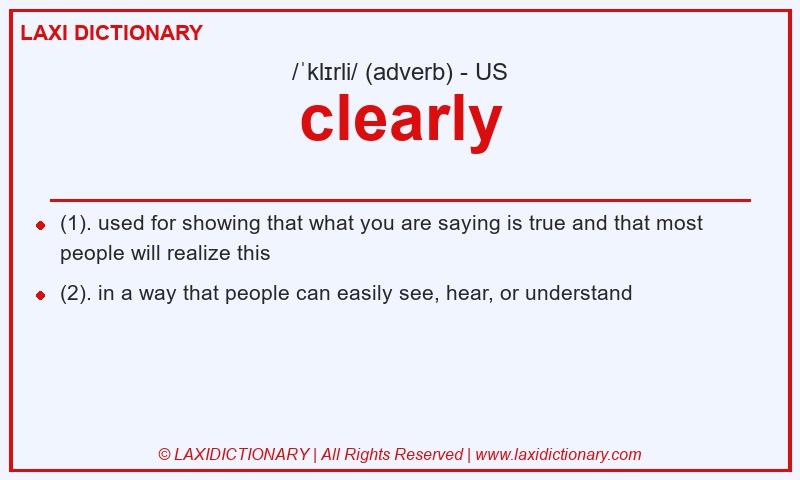 LAXI DICTIONARY

/ˈklɪrli/ (adverb) - US

clearly

- (1). used for showing that what you are saying is true and that most people will realize this
- (2). in a way that people can easily see, hear, or understand

© LAXIDICTIONARY | All Rights Reserved | www.laxidictionary.com